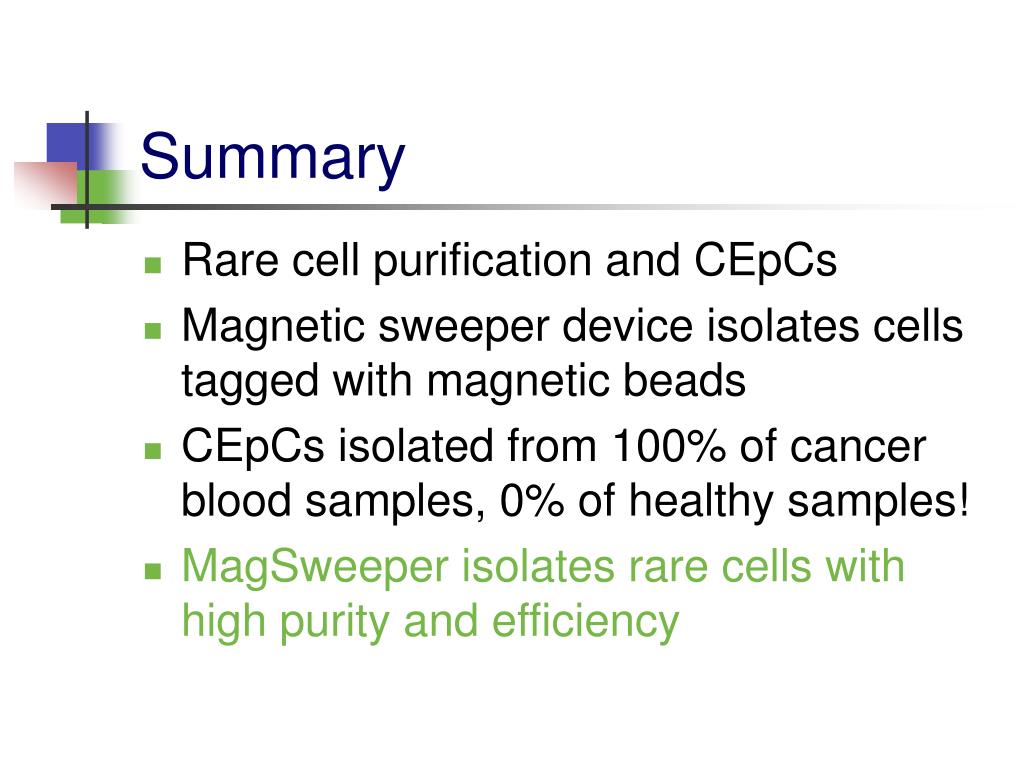 Summary

- Rare cell purification and CEpCs
- Magnetic sweeper device isolates cells tagged with magnetic beads
- CEpCs isolated from 100% of cancer blood samples, 0% of healthy samples!
- MagSweeper isolates rare cells with high purity and efficiency